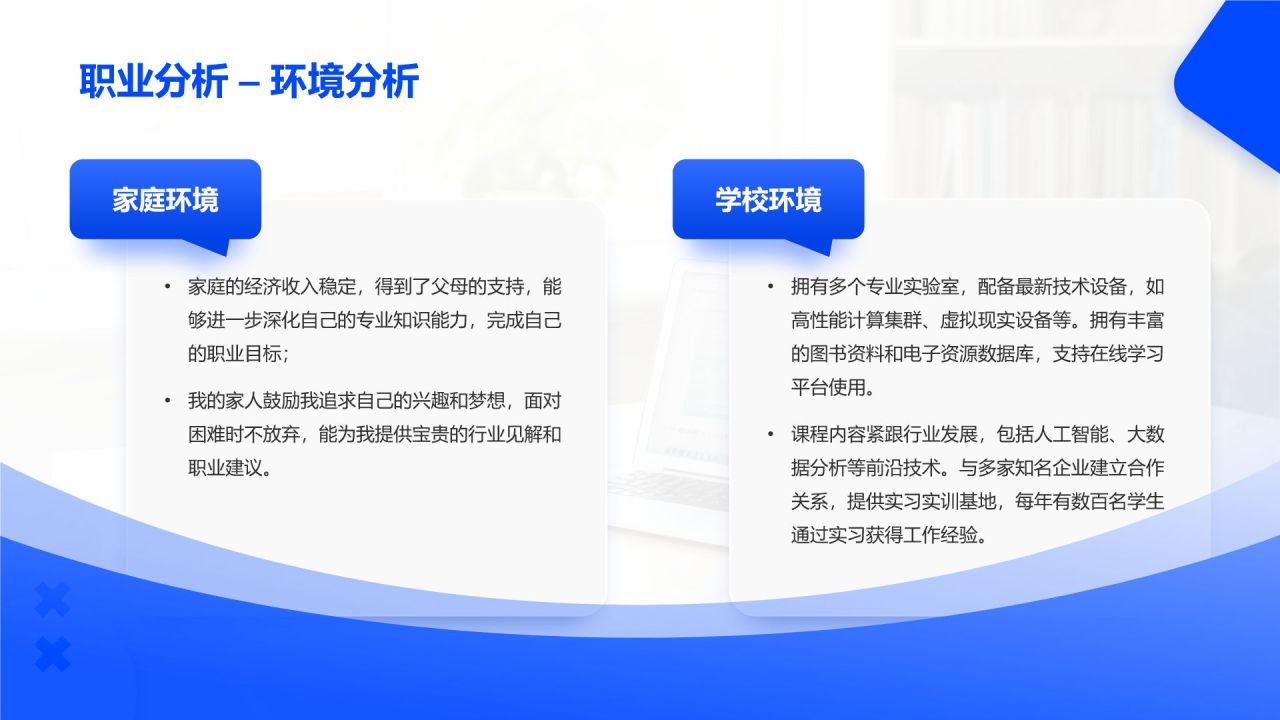 职业分析 – 环境分析

家庭环境

• 家庭的经济收入稳定，得到了父母的支持，能够进一步深化自己的专业知识能力，完成自己的职业目标；

• 我的家人鼓励我追求自己的兴趣和梦想，面对困难时不放弃，能为我提供宝贵的行业见解和职业建议。

学校环境

• 拥有多个专业实验室，配备最新技术设备，如高性能计算集群、虚拟现实设备等。拥有丰富的图书资料和电子资源数据库，支持在线学习平台使用。

• 课程内容紧跟行业发展，包括人工智能、大数据分析等前沿技术。与多家知名企业建立合作关系，提供实习实训基地，每年有数百名学生通过实习获得工作经验。